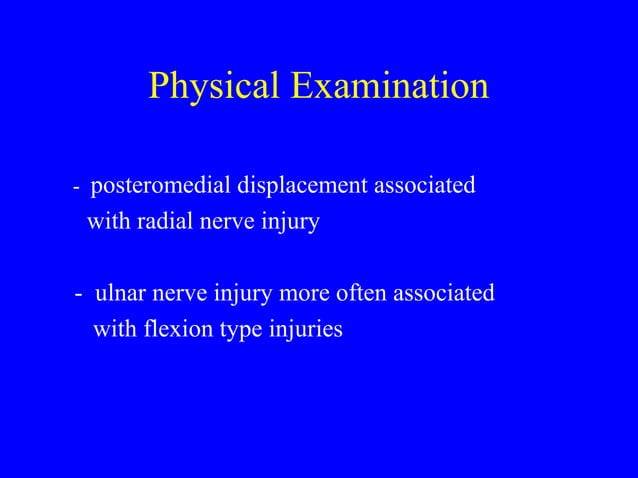 Physical Examination

- posteromedial displacement associated with radial nerve injury

- ulnar nerve injury more often associated with flexion type injuries